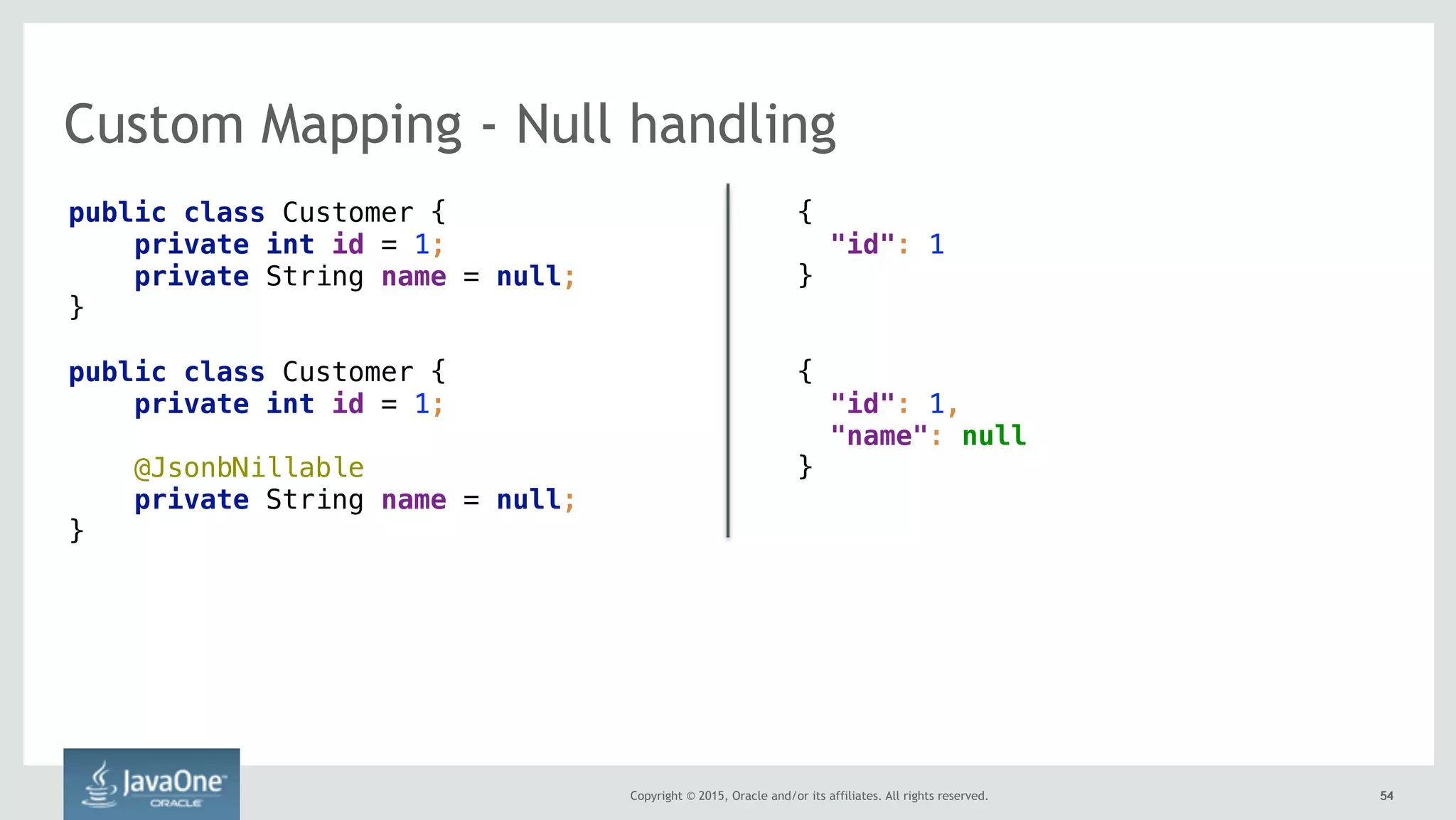 Custom Mapping - Null handling

public class Customer {
    private int id = 1;
    private String name = null;
}

public class Customer {
    private int id = 1;

    @JsonbNillable
    private String name = null;
}

{
  "id": 1
}

{
  "id": 1,
  "name": null
}

JavaOne
ORACLE

Copyright © 2015, Oracle and/or its affiliates. All rights reserved.

54